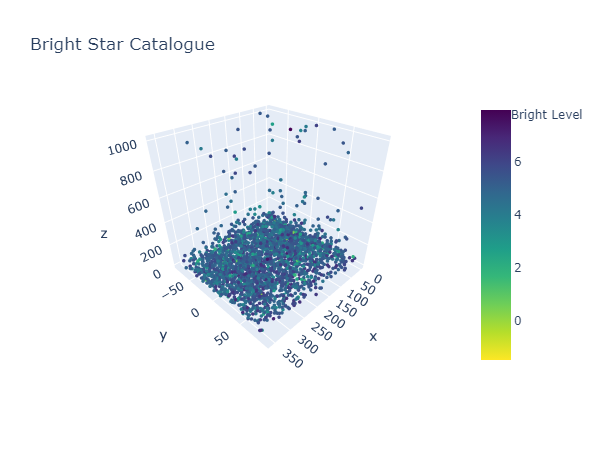 Bright Star Catalogue

1000
800
600
400
200
0
z

−50
0
50
y

0
50
100
150
200
250
300
350
x

Bright Level
6
4
2
0